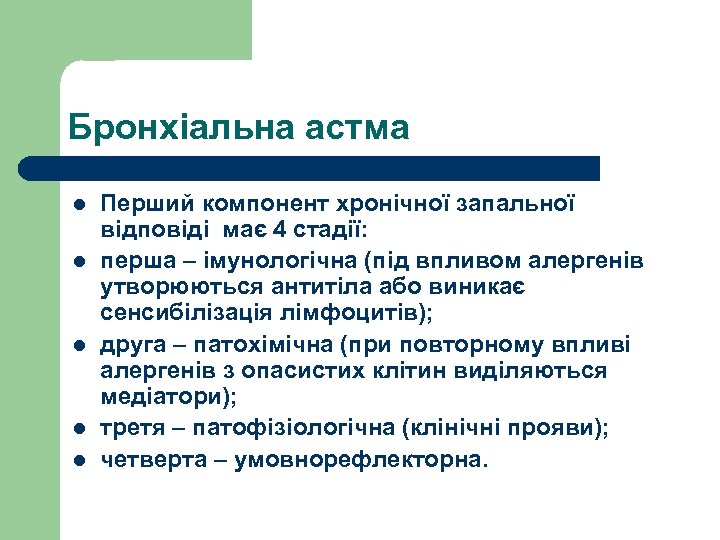 Бронхіальна астма

- Перший компонент хронічної запальної відповіді має 4 стадії:
- перша – імунологічна (під впливом алергенів утворюються антитіла або виникає сенсибілізація лімфоцитів);
- друга – патохімічна (при повторному впливі алергенів з опасистих клітин виділяються медіатори);
- третя – патофізіологічна (клінічні прояви);
- четверта – умовнорефлекторна.